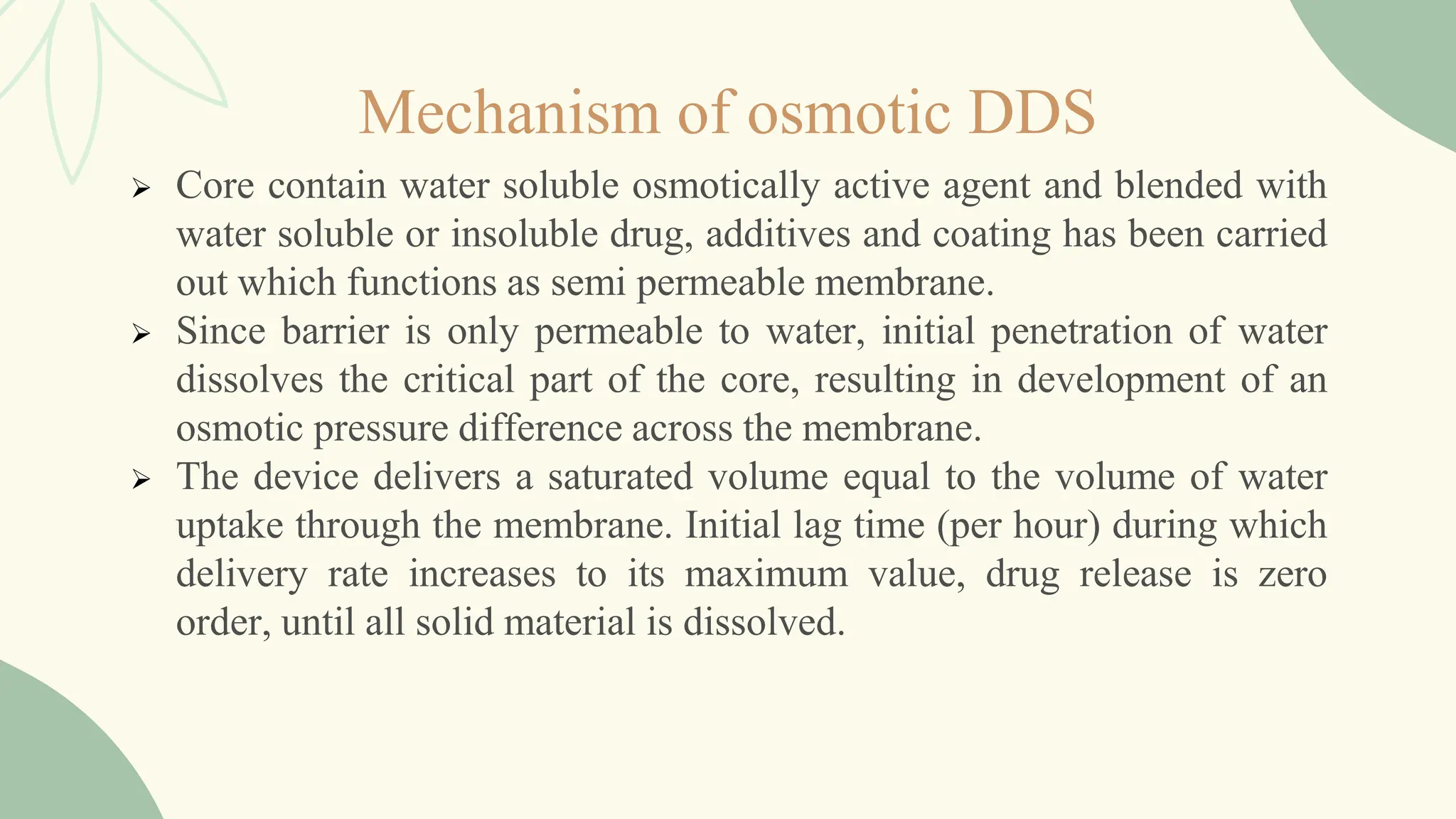 Mechanism of osmotic DDS

➢ Core contain water soluble osmotically active agent and blended with water soluble or insoluble drug, additives and coating has been carried out which functions as semi permeable membrane.

➢ Since barrier is only permeable to water, initial penetration of water dissolves the critical part of the core, resulting in development of an osmotic pressure difference across the membrane.

➢ The device delivers a saturated volume equal to the volume of water uptake through the membrane. Initial lag time (per hour) during which delivery rate increases to its maximum value, drug release is zero order, until all solid material is dissolved.